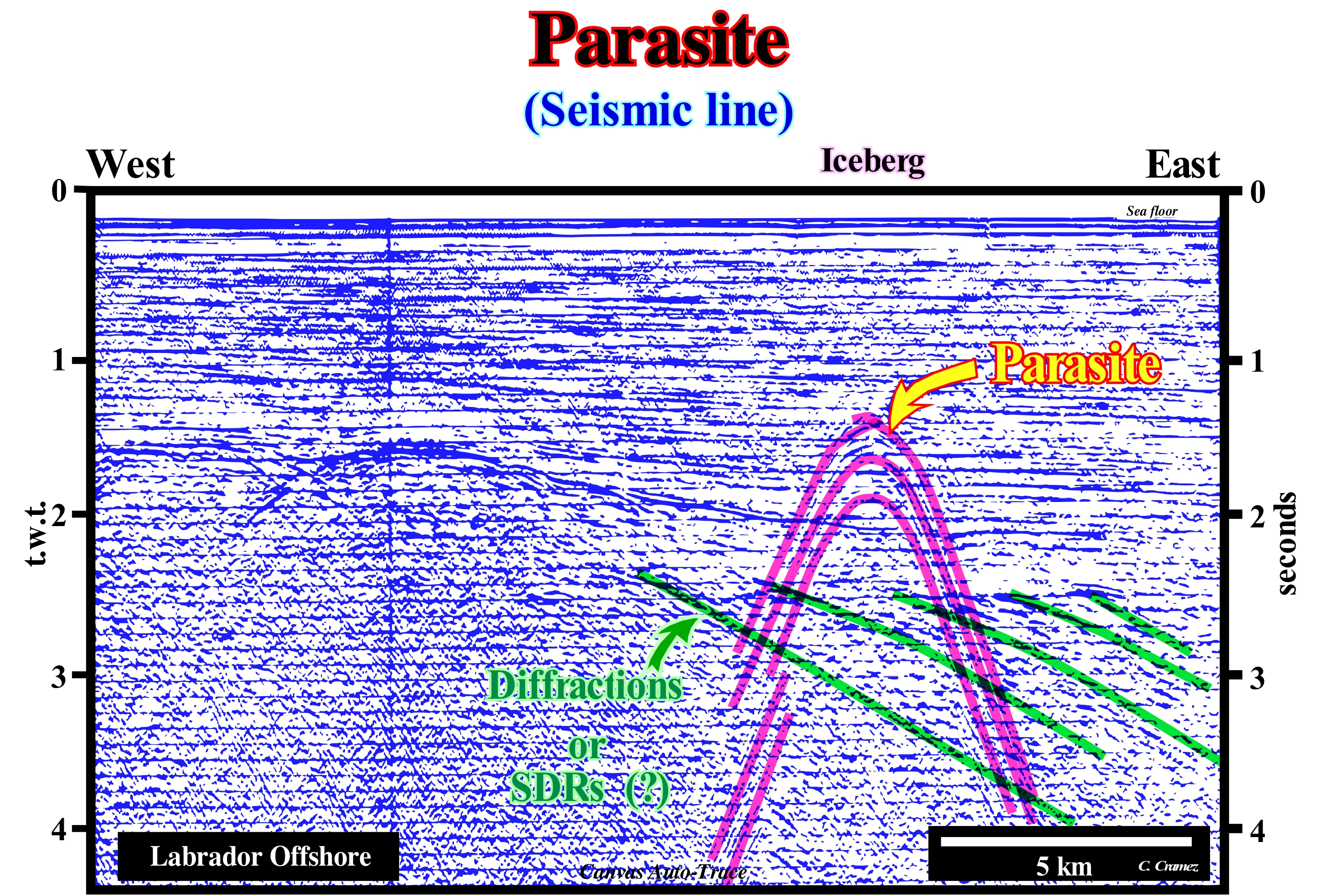 Parasite

(Seismic line)

West

Iceberg

East

0
1
2
3
4

t.w.t.

0
1
2
3
4

seconds

Sea floor

Parasite

Diffractions
or
SDRs (?)

Labrador Offshore

Canvas Auto-Trace

5 km

C. Cramez